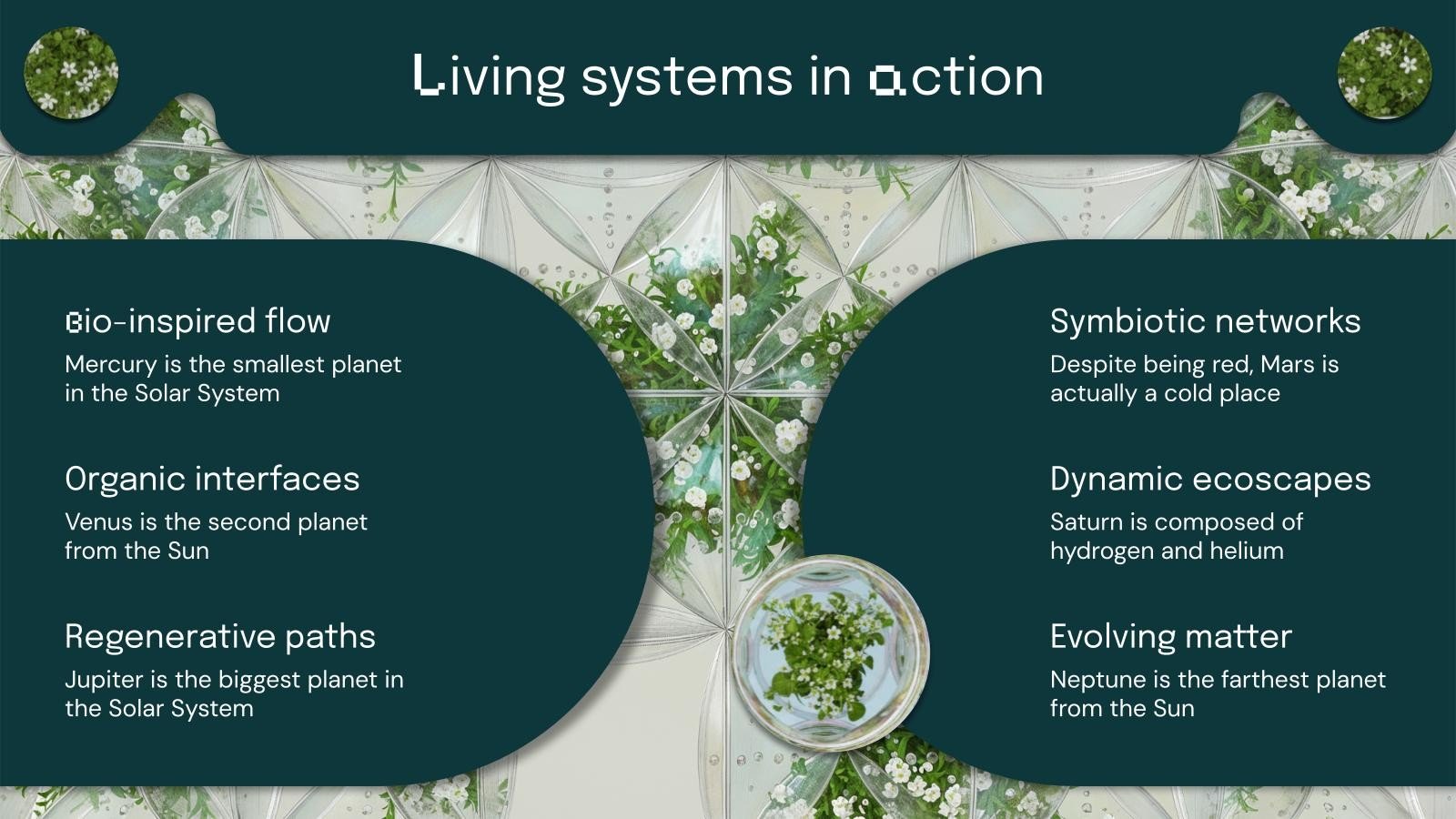 Living systems in action

Bio-inspired flow
Mercury is the smallest planet in the Solar System

Organic interfaces
Venus is the second planet from the Sun

Regenerative paths
Jupiter is the biggest planet in the Solar System

Symbiotic networks
Despite being red, Mars is actually a cold place

Dynamic ecoscapes
Saturn is composed of hydrogen and helium

Evolving matter
Neptune is the farthest planet from the Sun